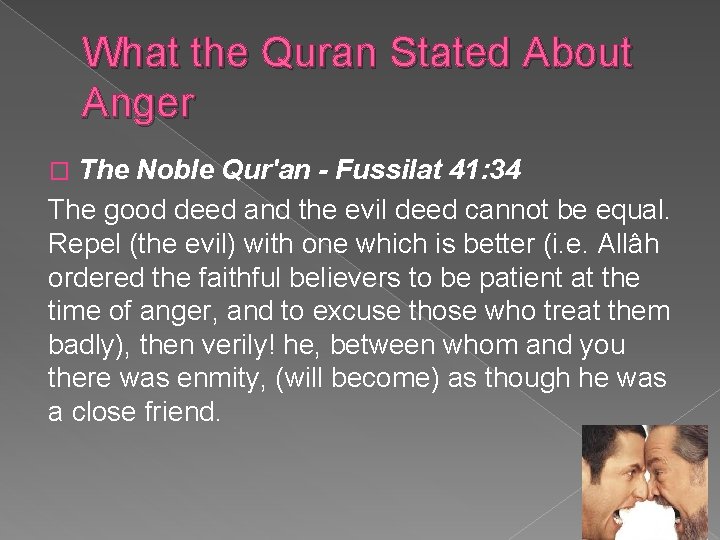 What the Quran Stated About Anger

The Noble Qur'an - Fussilat 41:34

The good deed and the evil deed cannot be equal. Repel (the evil) with one which is better (i.e. Allâh ordered the faithful believers to be patient at the time of anger, and to excuse those who treat them badly), then verily! he, between whom and you there was enmity, (will become) as though he was a close friend.